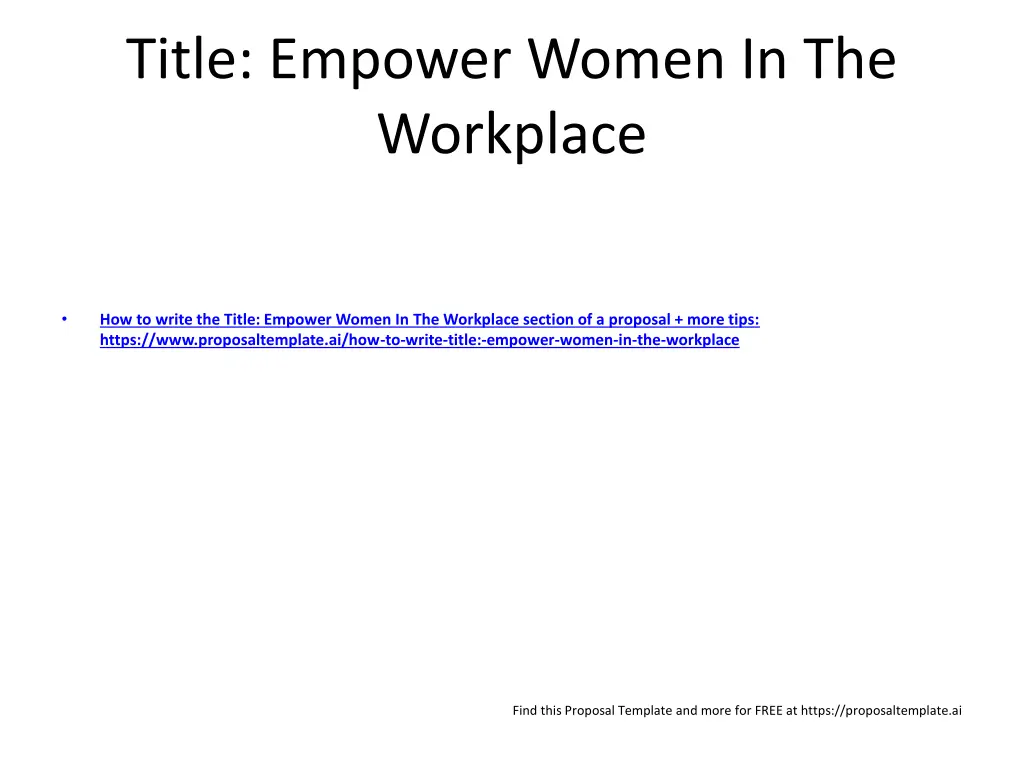 Title: Empower Women In The Workplace

• How to write the Title: Empower Women In The Workplace section of a proposal + more tips: https://www.proposaltemplate.ai/how-to-write-title:-empower-women-in-the-workplace

Find this Proposal Template and more for FREE at https://proposaltemplate.ai